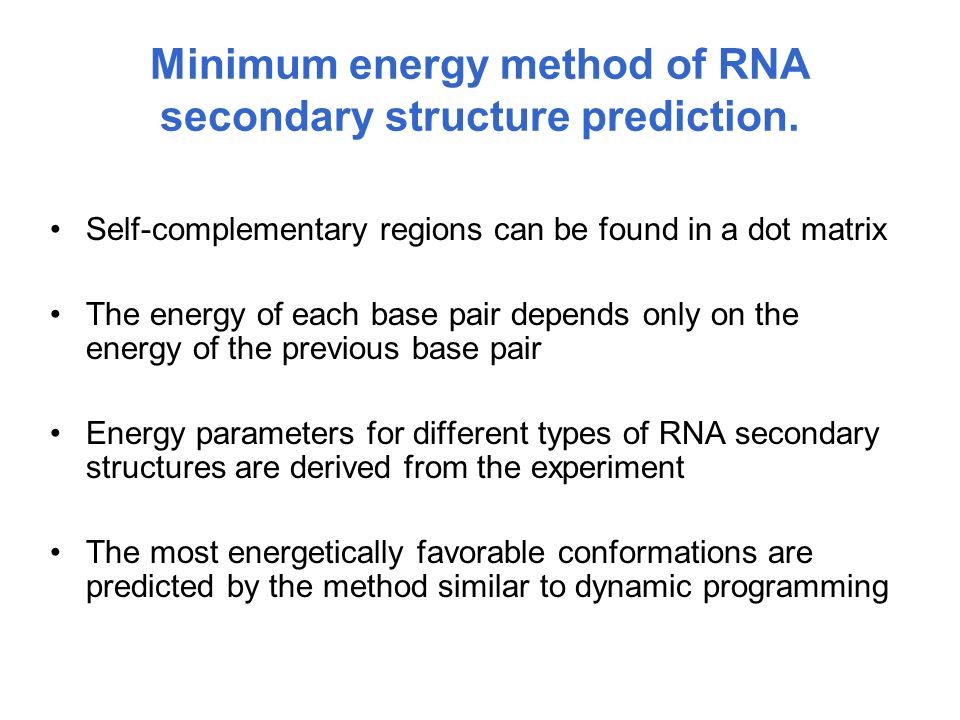 Minimum energy method of RNA secondary structure prediction.

• Self-complementary regions can be found in a dot matrix

• The energy of each base pair depends only on the energy of the previous base pair

• Energy parameters for different types of RNA secondary structures are derived from the experiment

• The most energetically favorable conformations are predicted by the method similar to dynamic programming